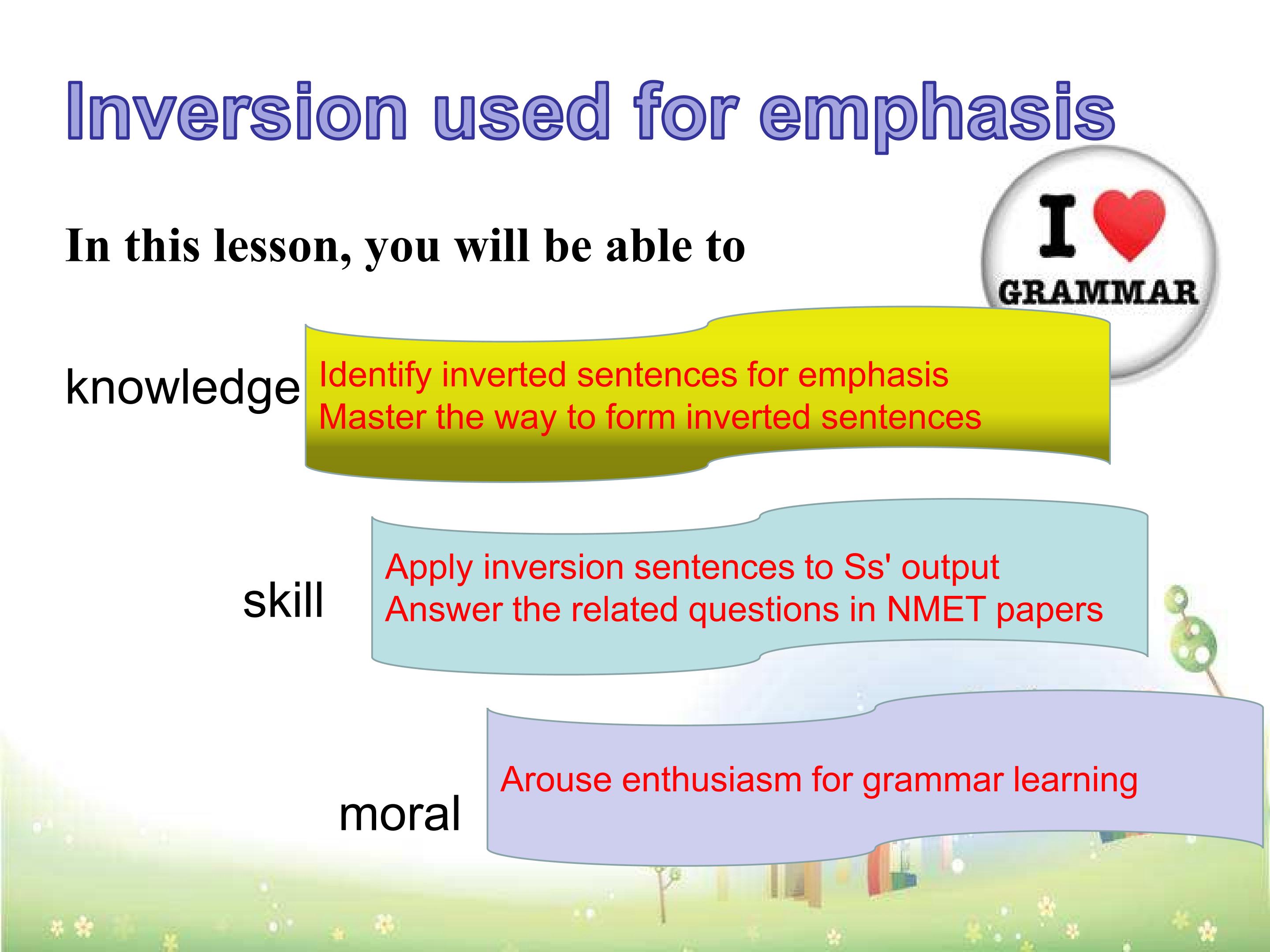 Inversion used for emphasis

In this lesson, you will be able to

I

GRAMMAR

knowledge

Identify inverted sentences for emphasis
Master the way to form inverted sentences

skill

Apply inversion sentences to Ss' output
Answer the related questions in NMET papers

moral

Arouse enthusiasm for grammar learning